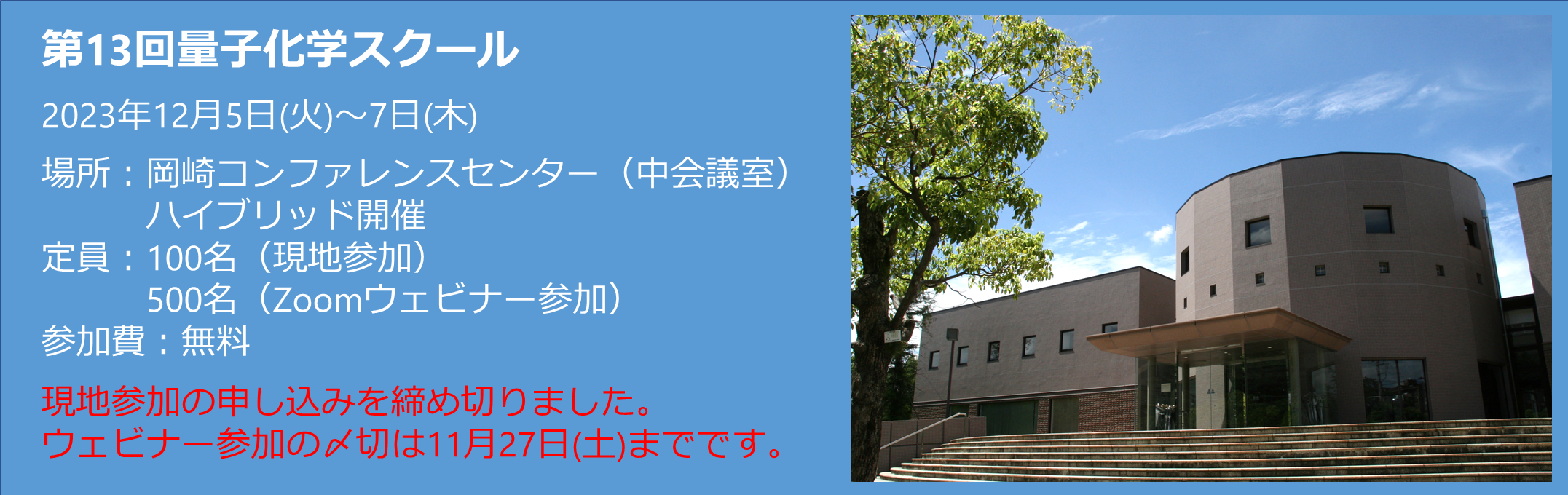 第13回量子化学スクール

2023年12月5日(火)～7日(木)

場所：岡崎コンファレンスセンター（中会議室）
ハイブリッド開催
定員：100名（現地参加）
500名（Zoomウェビナー参加）
参加費：無料

現地参加の申し込みを締め切りました。
ウェビナー参加の〆切は11月27日(土)までです。